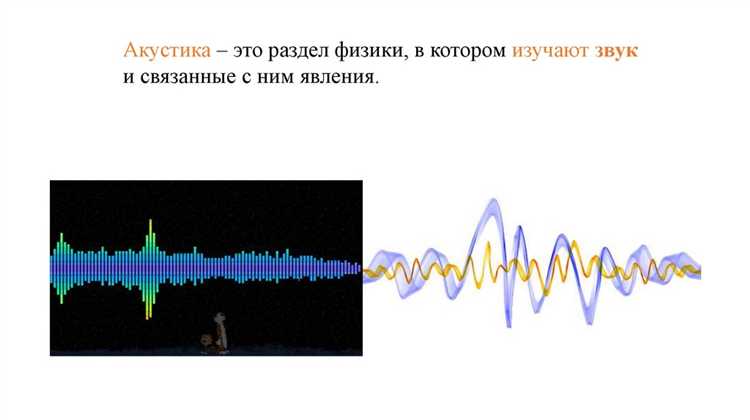 Акустика – это раздел физики, в котором изучают звук и связанные с ним явления.